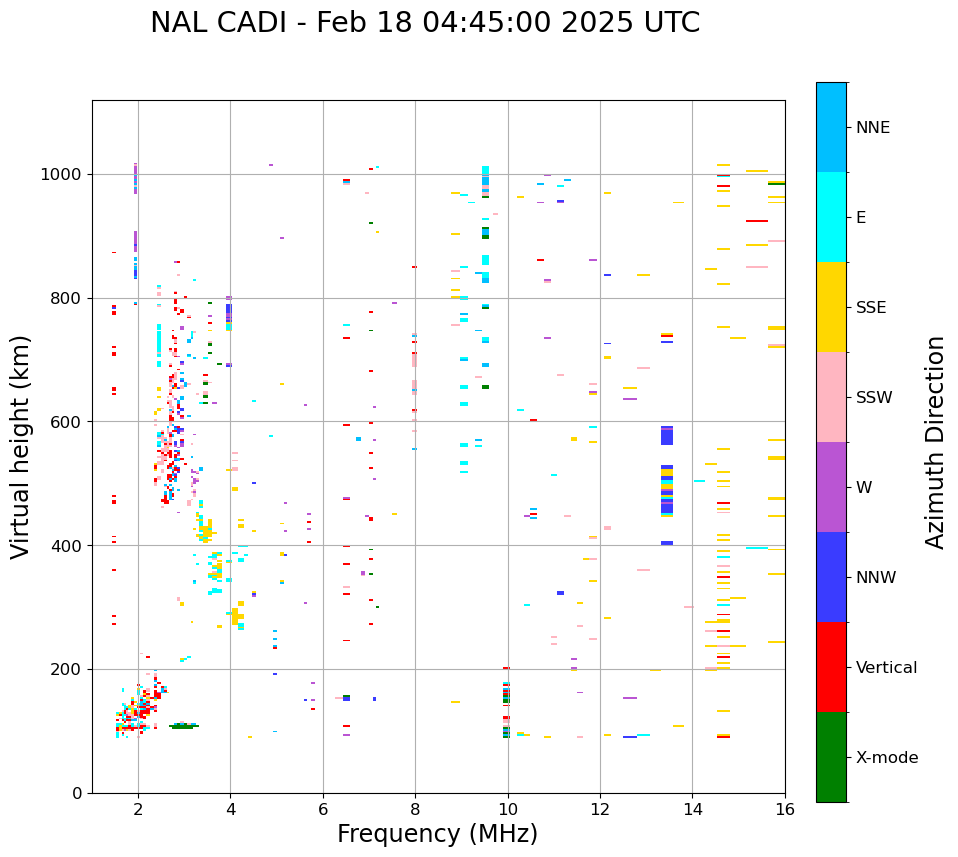 NAL CADI - Feb 18 04:45:00 2025 UTC

Virtual height (km)

1000
800
600
400
200
0

2
4
6
8
10
12
14
16

Frequency (MHz)

NNE
E
SSE
SSW
W
NNW
Vertical
X-mode

Azimuth Direction